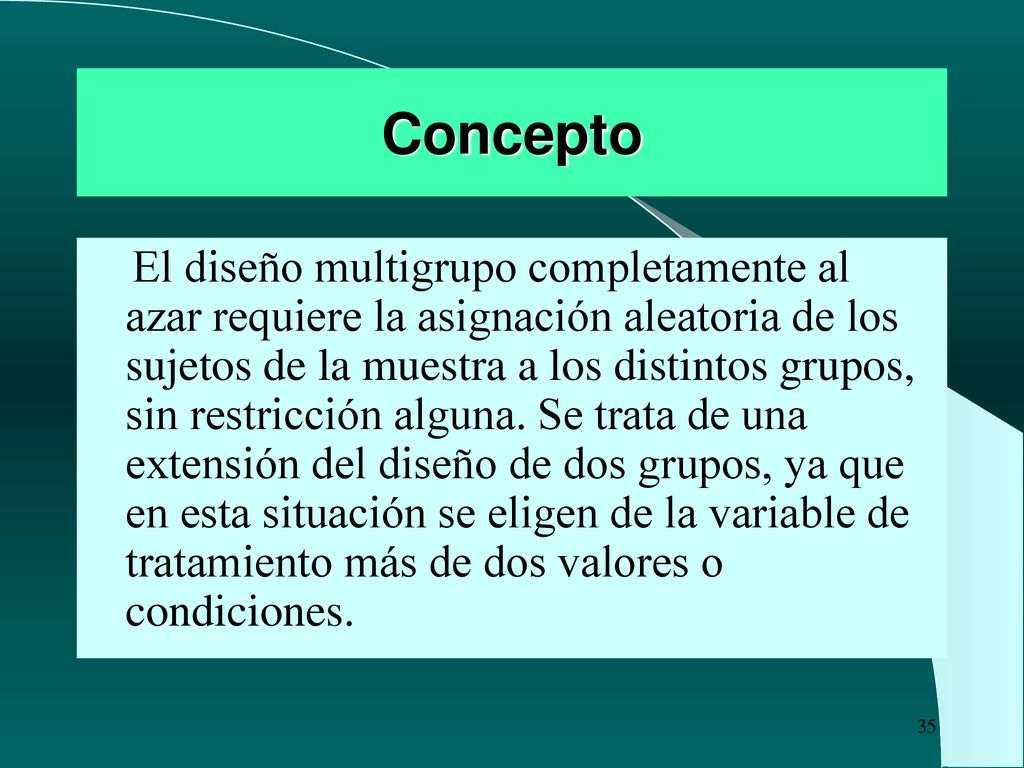 Concepto

El diseño multigrupo completamente al azar requiere la asignación aleatoria de los sujetos de la muestra a los distintos grupos, sin restricción alguna. Se trata de una extensión del diseño de dos grupos, ya que en esta situación se eligen de la variable de tratamiento más de dos valores o condiciones.

35